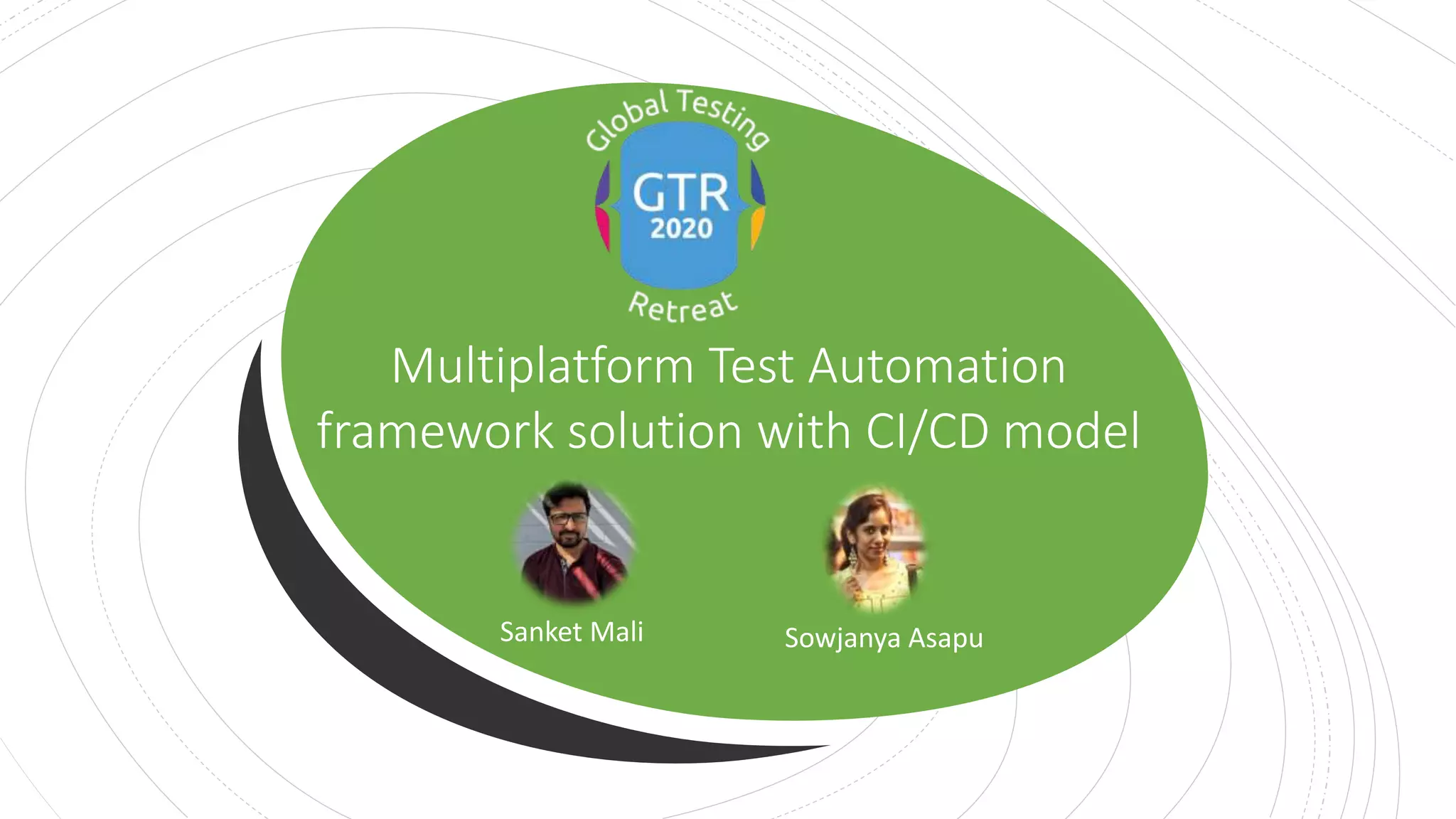 Global Testing
GTR
2020
Retreat

Multiplatform Test Automation framework solution with CI/CD model

Sanket Mali

Sowjanya Asapu